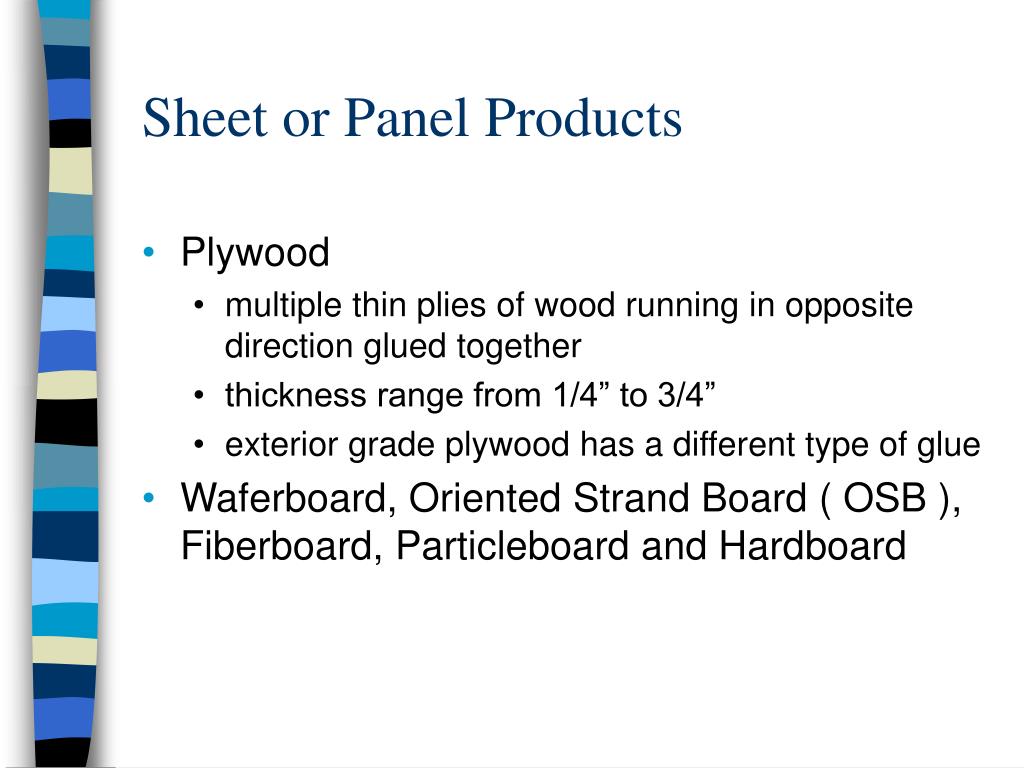 Sheet or Panel Products

• Plywood
  • multiple thin plies of wood running in opposite direction glued together
  • thickness range from 1/4” to 3/4”
  • exterior grade plywood has a different type of glue
• Waferboard, Oriented Strand Board ( OSB ), Fiberboard, Particleboard and Hardboard